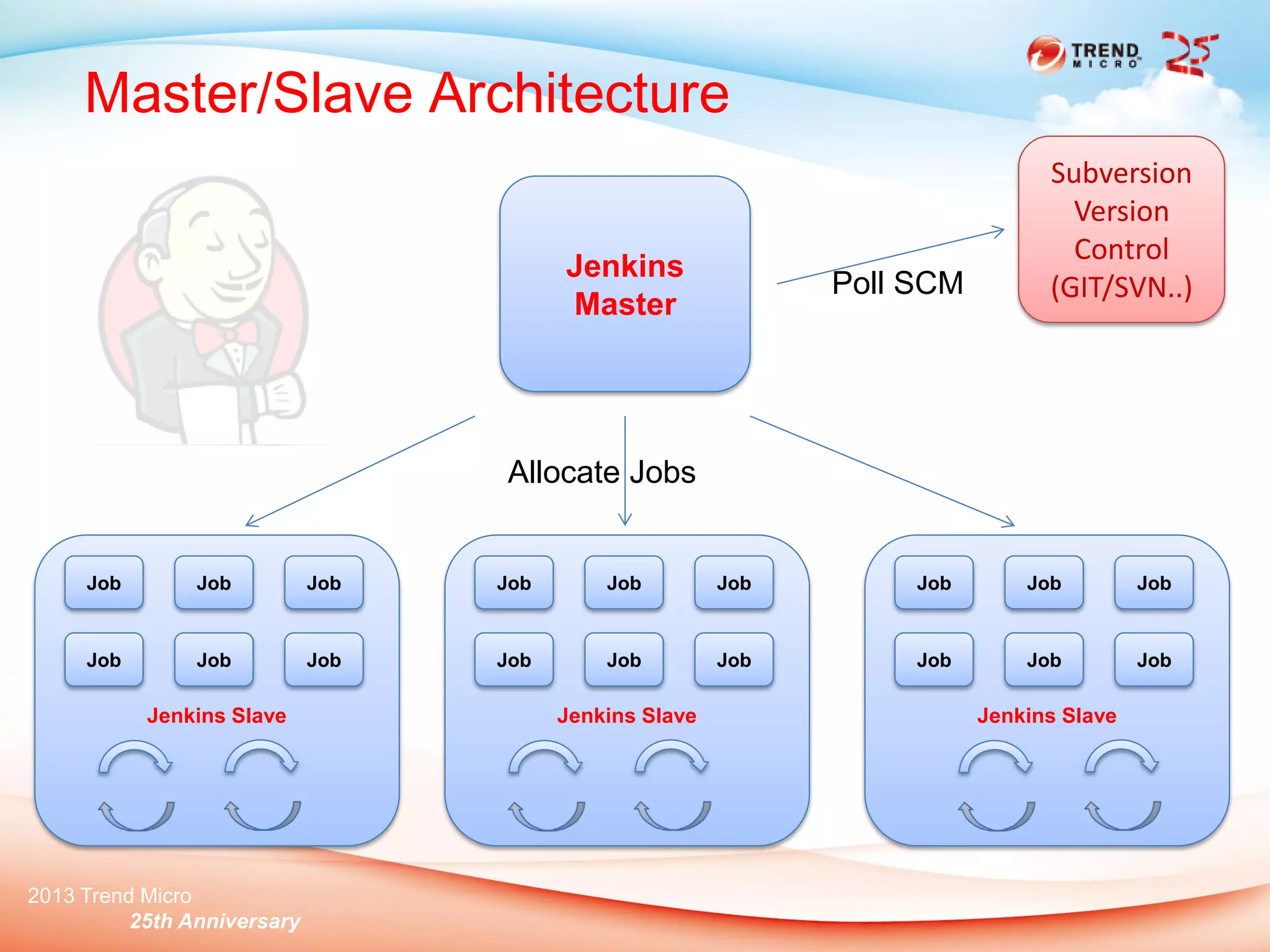 TREND MICRO 25

Master/Slave Architecture

Jenkins Master

Poll SCM

Subversion Version Control (GIT/SVN..)

Allocate Jobs

Job Job Job
Job Job Job
Jenkins Slave

Job Job Job
Job Job Job
Jenkins Slave

Job Job Job
Job Job Job
Jenkins Slave

2013 Trend Micro
25th Anniversary